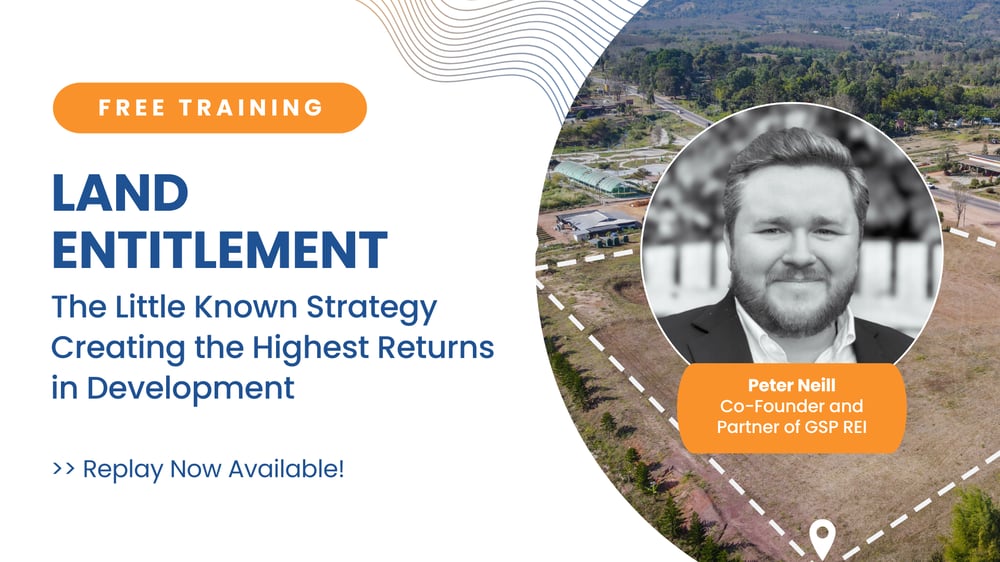 FREE TRAINING

LAND ENTITLEMENT

The Little Known Strategy Creating the Highest Returns in Development

>> Replay Now Available!

Peter Neill
Co-Founder and Partner of GSP REI